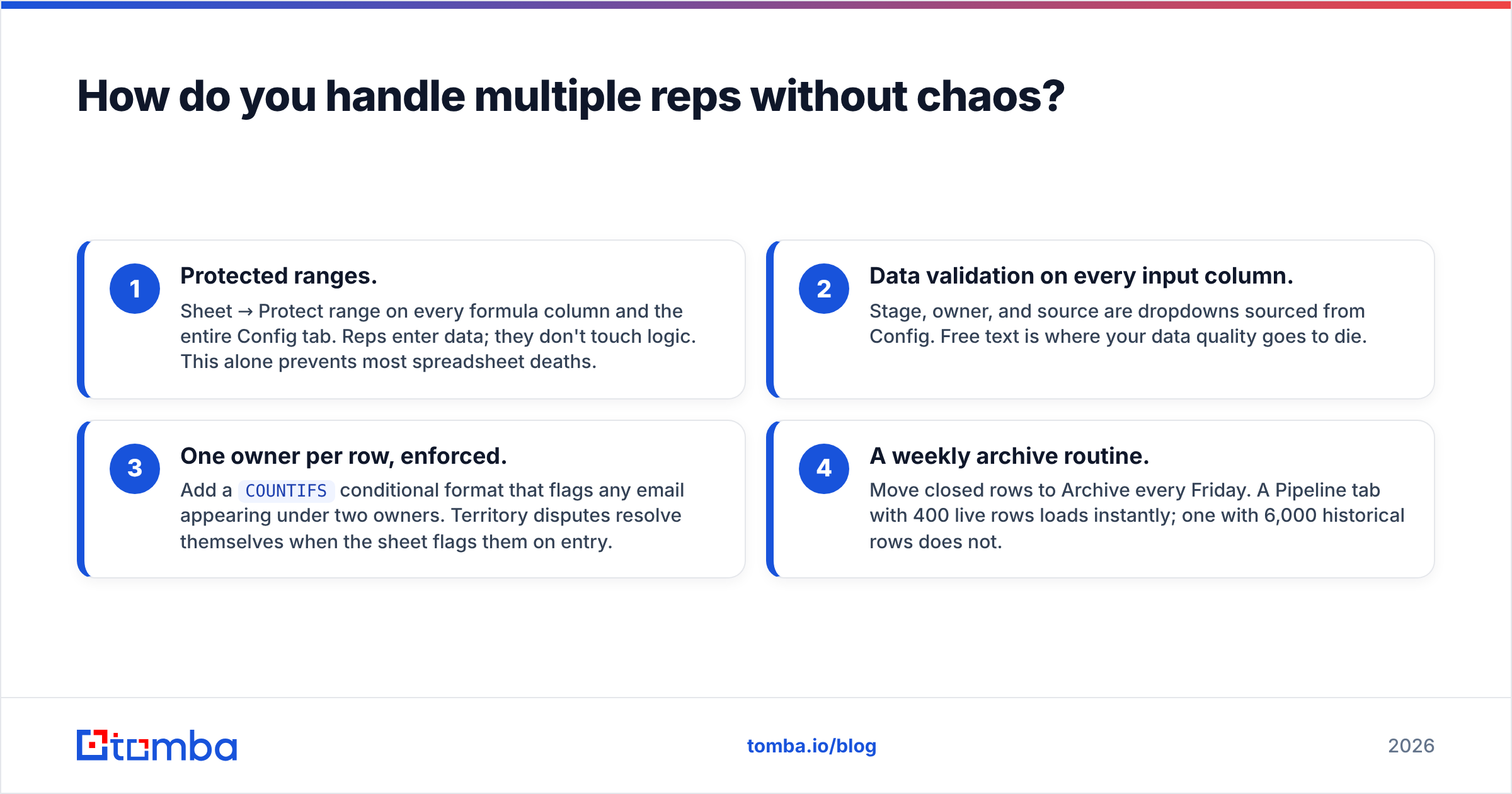 How do you handle multiple reps without chaos?

1
Protected ranges.
Sheet → Protect range on every formula column and the entire Config tab. Reps enter data; they don't touch logic. This alone prevents most spreadsheet deaths.

2
Data validation on every input column.
Stage, owner, and source are dropdowns sourced from Config. Free text is where your data quality goes to die.

3
One owner per row, enforced.
Add a COUNTIFS conditional format that flags any email appearing under two owners. Territory disputes resolve themselves when the sheet flags them on entry.

4
A weekly archive routine.
Move closed rows to Archive every Friday. A Pipeline tab with 400 live rows loads instantly; one with 6,000 historical rows does not.

tomba

tomba.io/blog

2026